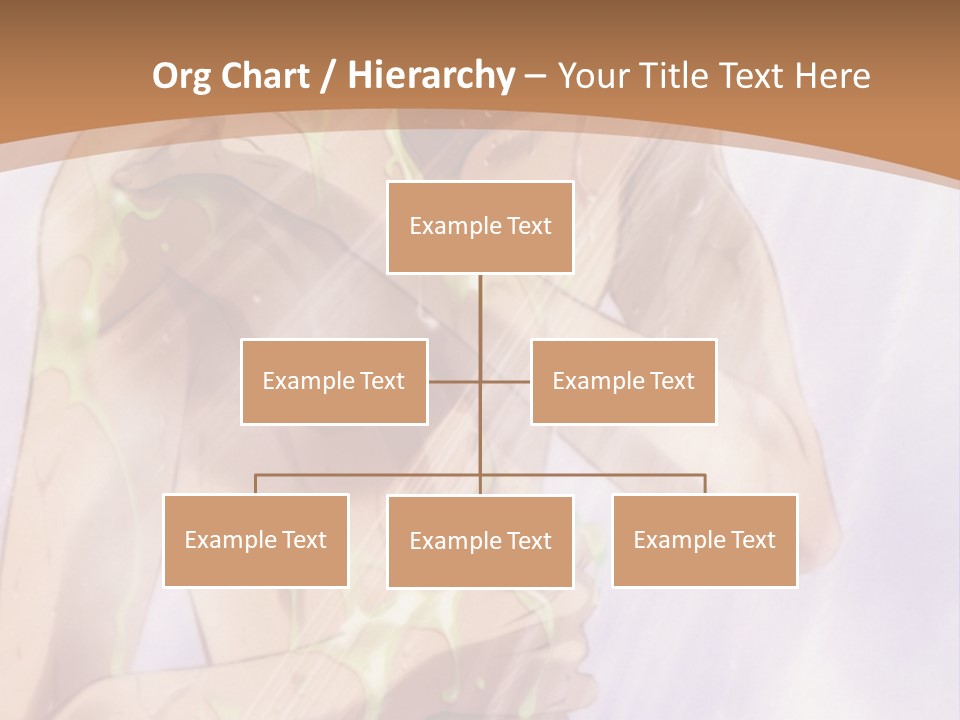 Org Chart / Hierarchy – Your Title Text Here

Example Text

Example Text

Example Text

Example Text

Example Text

Example Text